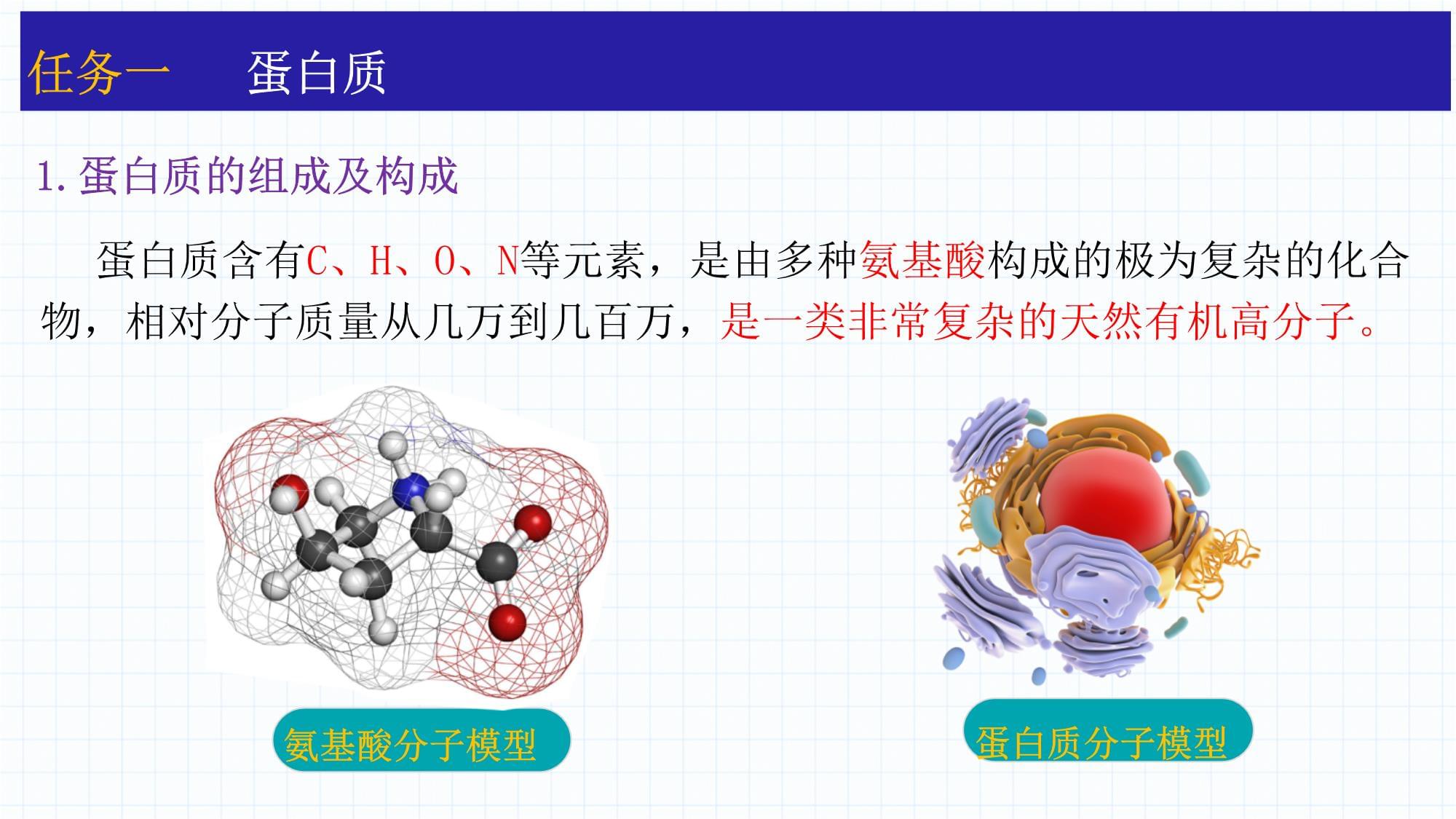 任务一　　蛋白质

1.蛋白质的组成及构成

蛋白质含有C、H、O、N等元素，是由多种氨基酸构成的极为复杂的化合物，相对分子质量从几万到几百万，是一类非常复杂的天然有机高分子。

氨基酸分子模型

蛋白质分子模型